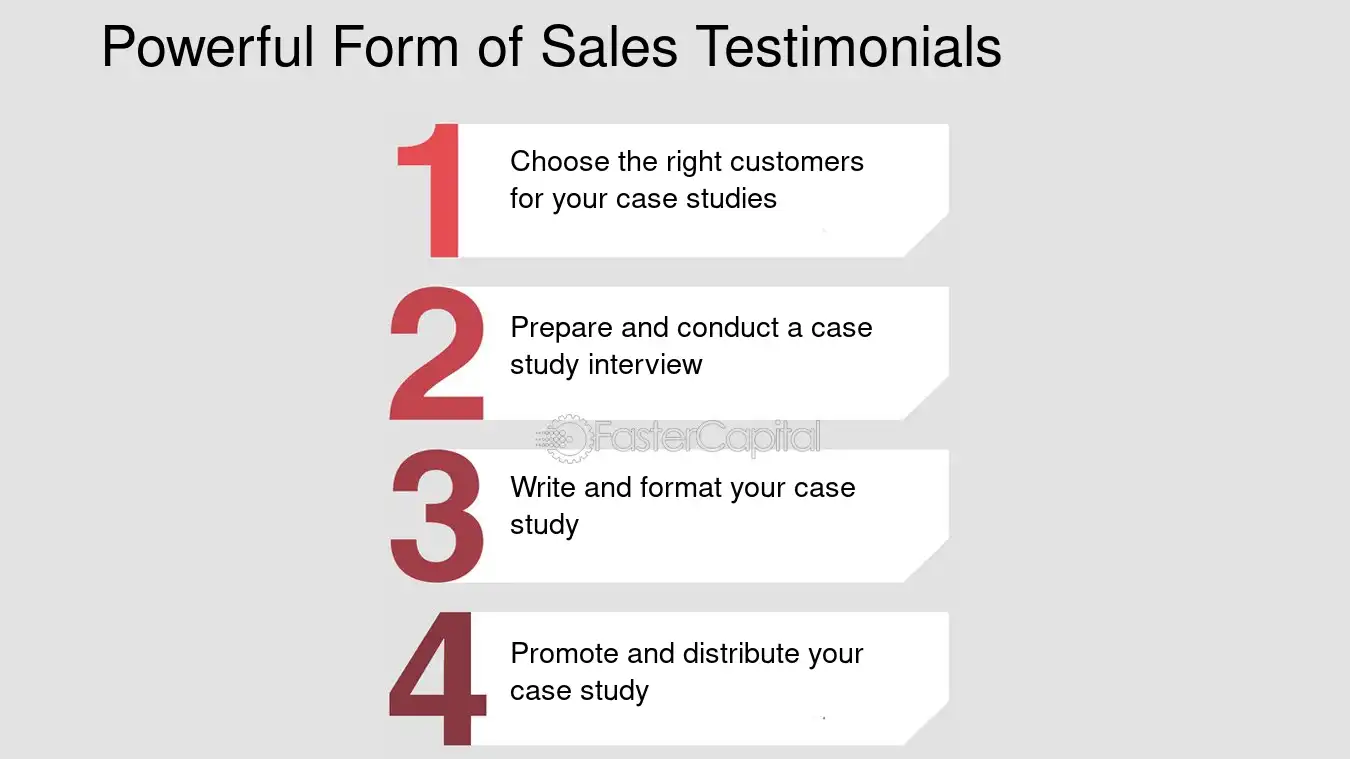 Powerful Form of Sales Testimonials

1 Choose the right customers for your case studies

2 Prepare and conduct a case study interview

FasterCapital

3 Write and format your case study

4 Promote and distribute your case study